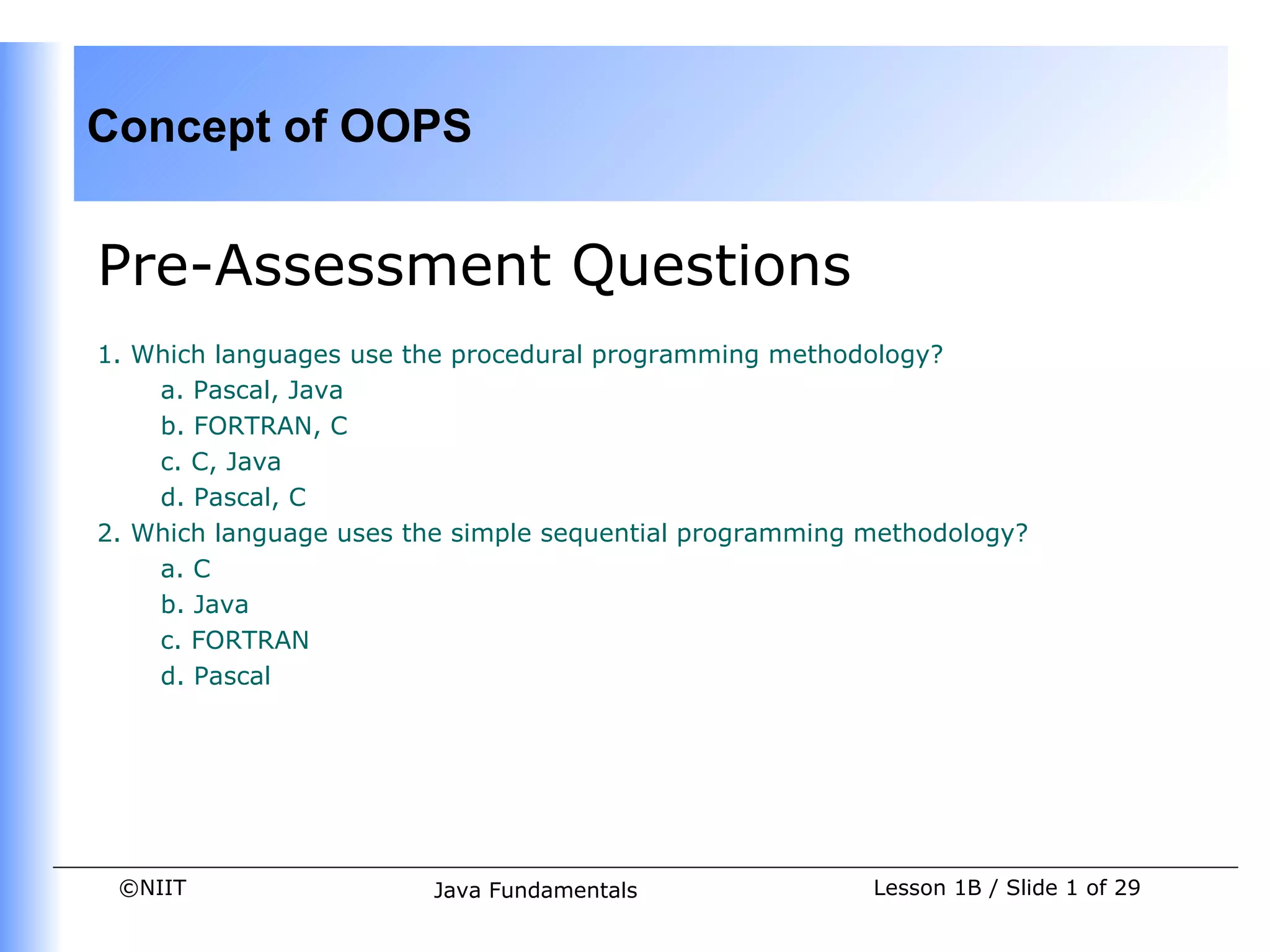 Concept of OOPS

Pre-Assessment Questions

1. Which languages use the procedural programming methodology?
a. Pascal, Java
b. FORTRAN, C
c. C, Java
d. Pascal, C
2. Which language uses the simple sequential programming methodology?
a. C
b. Java
c. FORTRAN
d. Pascal

©NIIT Java Fundamentals Lesson 1B / Slide 1 of 29